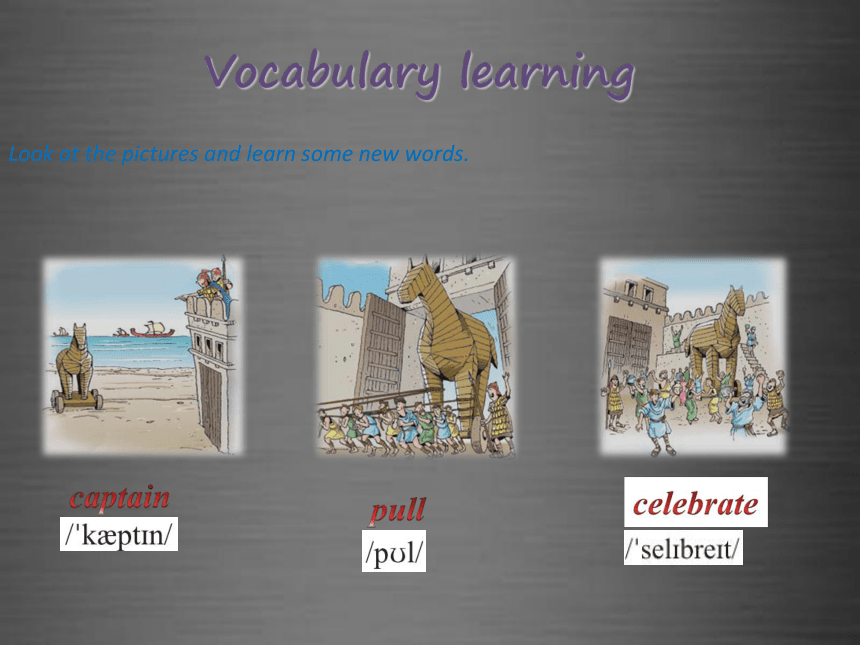 Vocabulary learning

Look at the pictures and learn some new words.

captain
/ˈkæptɪn/

pull
/pʊl/

celebrate
/ˈselɪbreɪt/